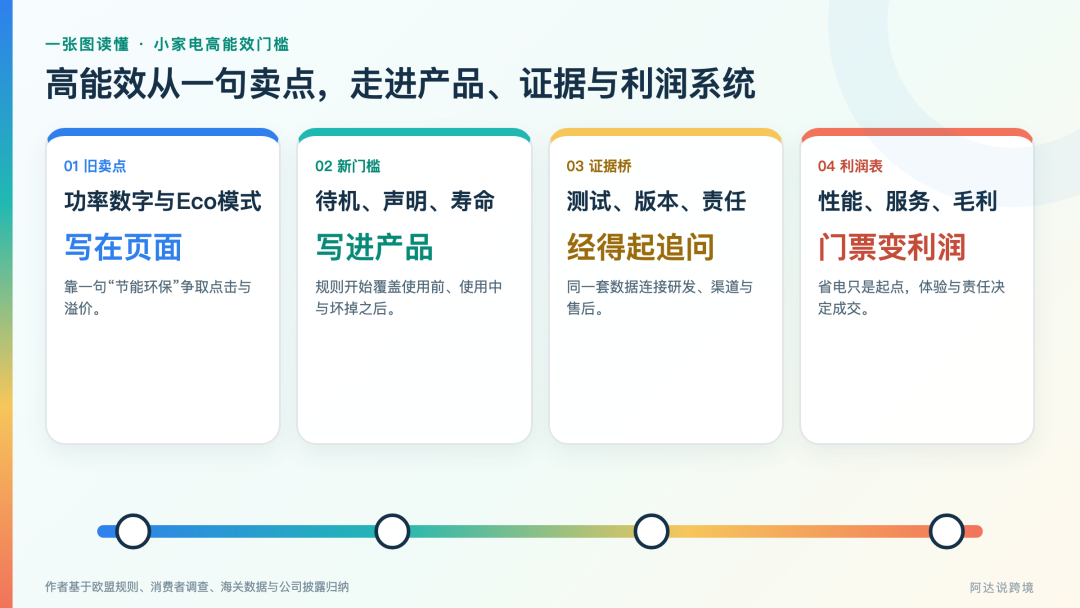 一张图读懂 · 小家电高能效门槛

高能效从一句卖点，走进产品、证据与利润系统

01 旧卖点

功率数字与Eco模式

写在页面

靠一句“节能环保”争取点击与溢价。

02 新门槛

待机、声明、寿命

写进产品

规则开始覆盖使用前、使用中与坏掉之后。

03 证据桥

测试、版本、责任

经得起追问

同一套数据连接研发、渠道与售后。

04 利润表

性能、服务、毛利

门票变利润

省电只是起点，体验与责任决定成交。

作者基于欧盟规则、消费者调查、海关数据与公司披露归纳

阿达说跨境